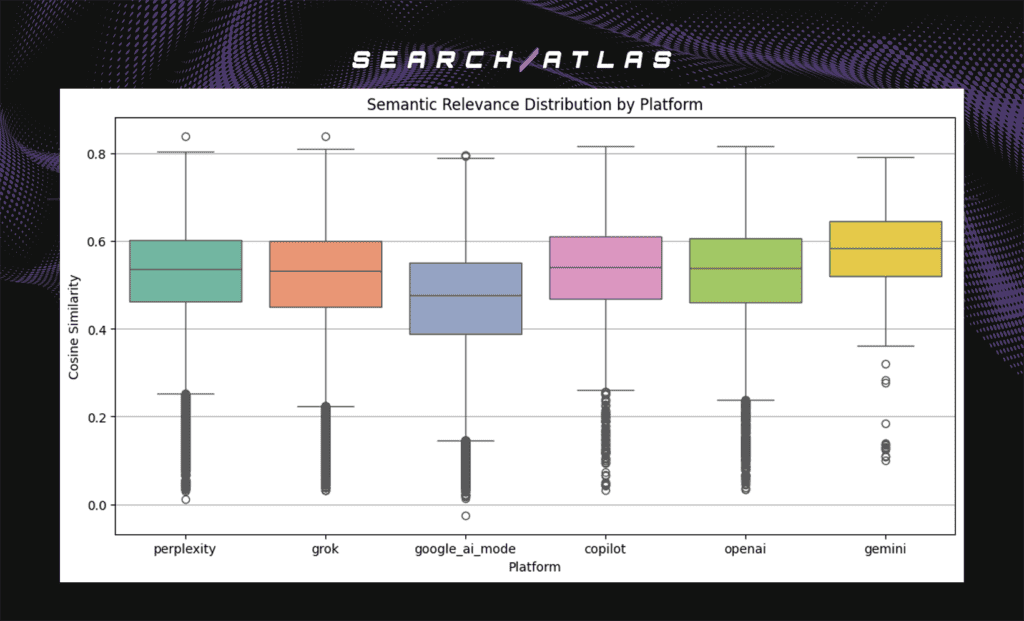 SEARCH/ATLAS

Semantic Relevance Distribution by Platform

Cosine Similarity

0.8
0.6
0.4
0.2
0.0

perplexity
grok
google_ai_mode
copilot
openai
gemini

Platform